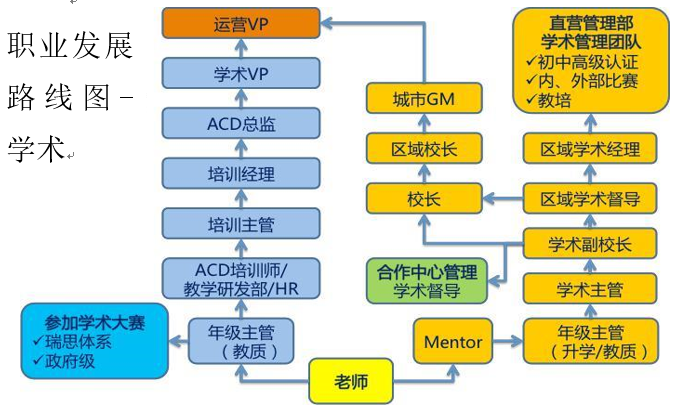 职业发展路线图-学术

运营VP

学术VP

ACD总监

培训经理

培训主管

ACD培训师/教学研发部/HR

年级主管（教质）

参加学术大赛
✓瑞思体系
✓政府级

老师

城市GM

区域校长

校长

合作中心管理
学术督导

Mentor

直营管理部
学术管理团队
✓初中高级认证
✓内、外部比赛
✓教培

区域学术经理

区域学术督导

学术副校长

学术主管

年级主管（升学/教质）